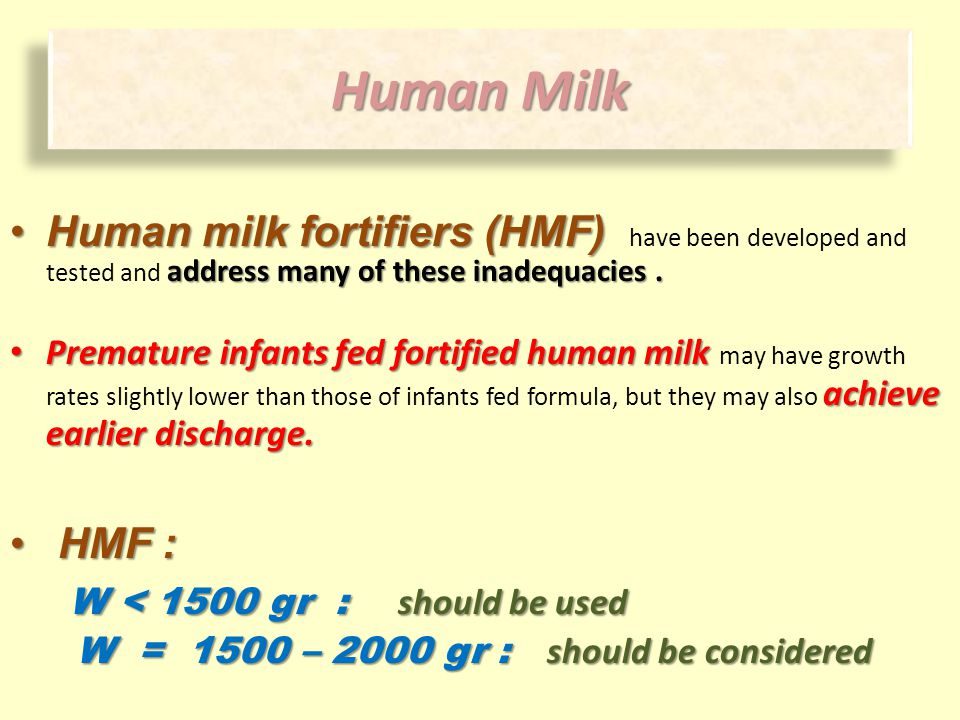 Human Milk

• Human milk fortifiers (HMF) have been developed and tested and address many of these inadequacies .

• Premature infants fed fortified human milk may have growth rates slightly lower than those of infants fed formula, but they may also achieve earlier discharge.

• HMF :

W < 1500 gr : should be used

W = 1500 – 2000 gr : should be considered